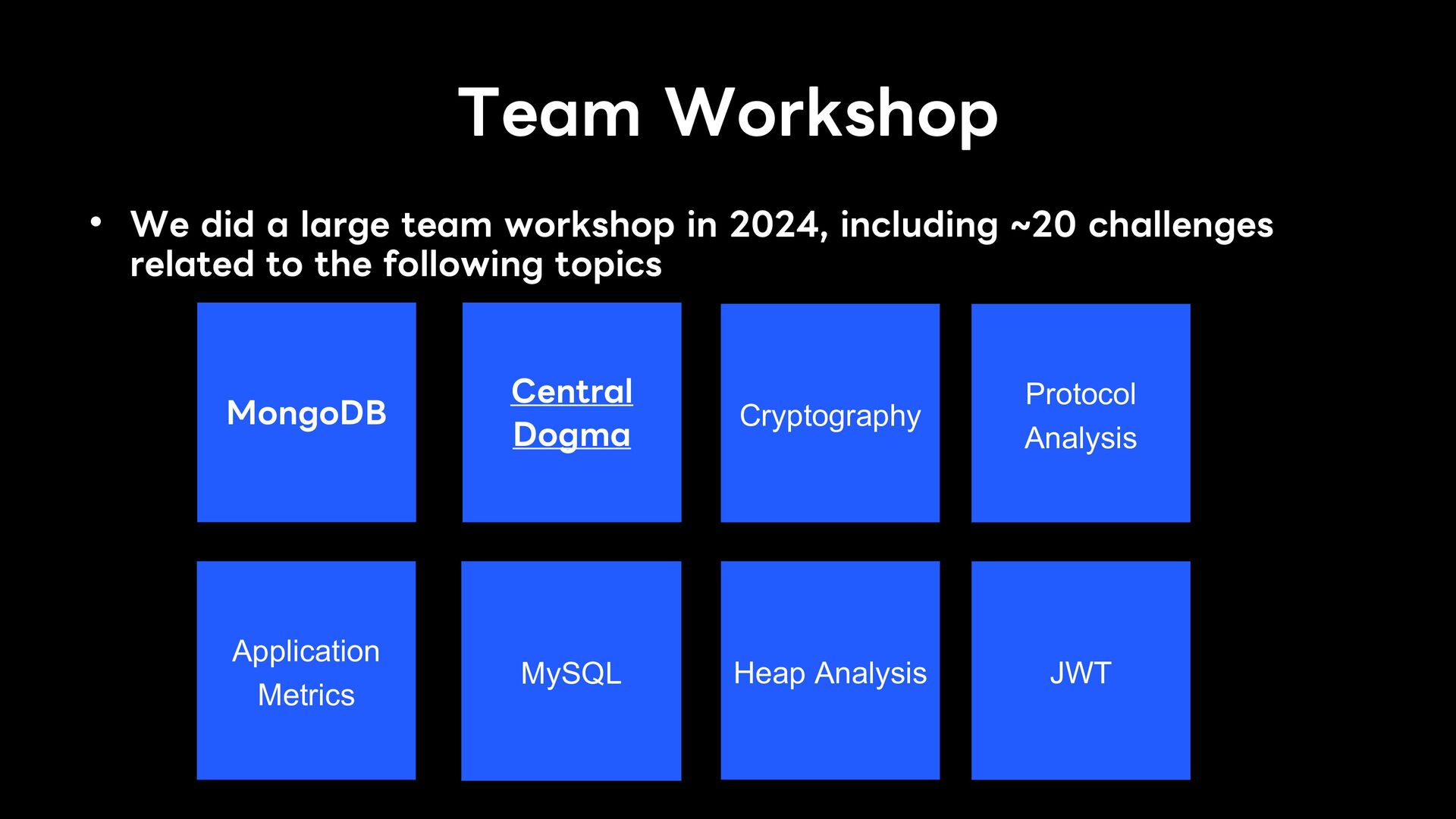 Team Workshop

• We did a large team workshop in 2024, including ~20 challenges related to the following topics

MongoDB

Central Dogma

Cryptography

Protocol Analysis

Application Metrics

MySQL

Heap Analysis

JWT